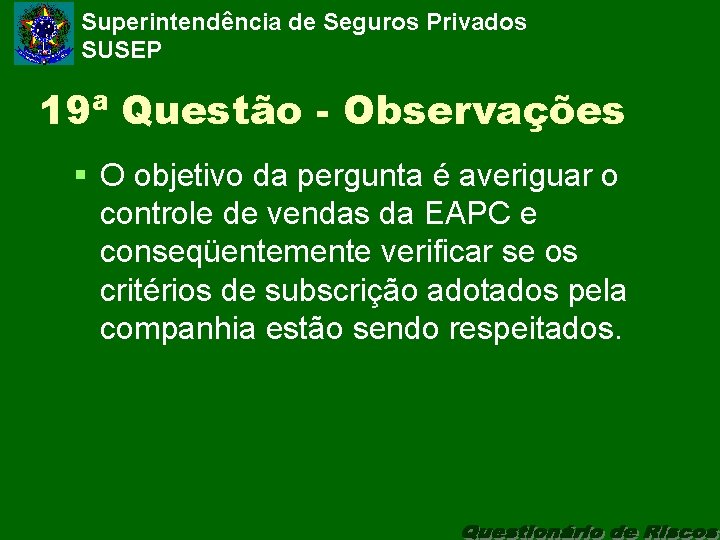 Superintendência de Seguros Privados
SUSEP

19ª Questão - Observações

▪ O objetivo da pergunta é averiguar o controle de vendas da EAPC e conseqüentemente verificar se os critérios de subscrição adotados pela companhia estão sendo respeitados.

Questionário de Riscos